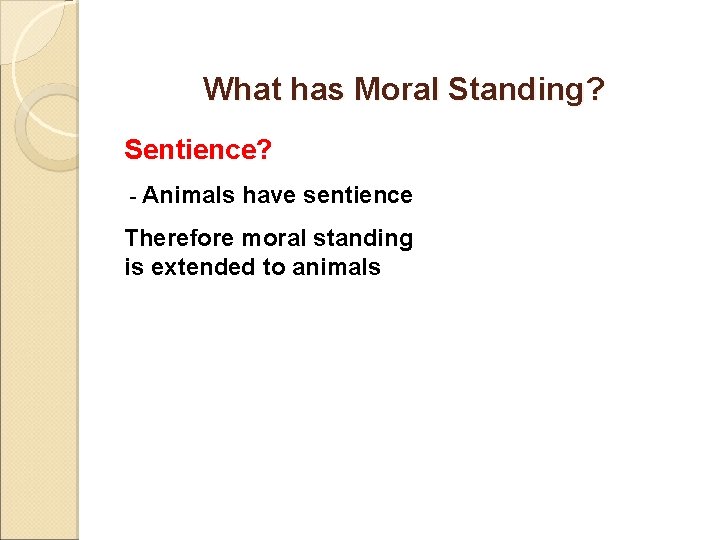 What has Moral Standing?

Sentience?

- Animals have sentience

Therefore moral standing is extended to animals